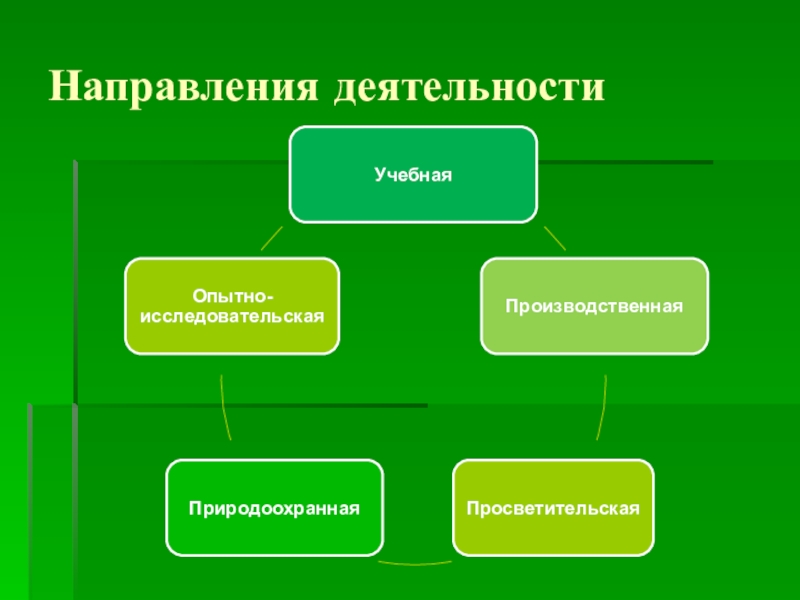 Направления деятельности

Учебная

Производственная

Просветительская

Природоохранная

Опытно-исследовательская